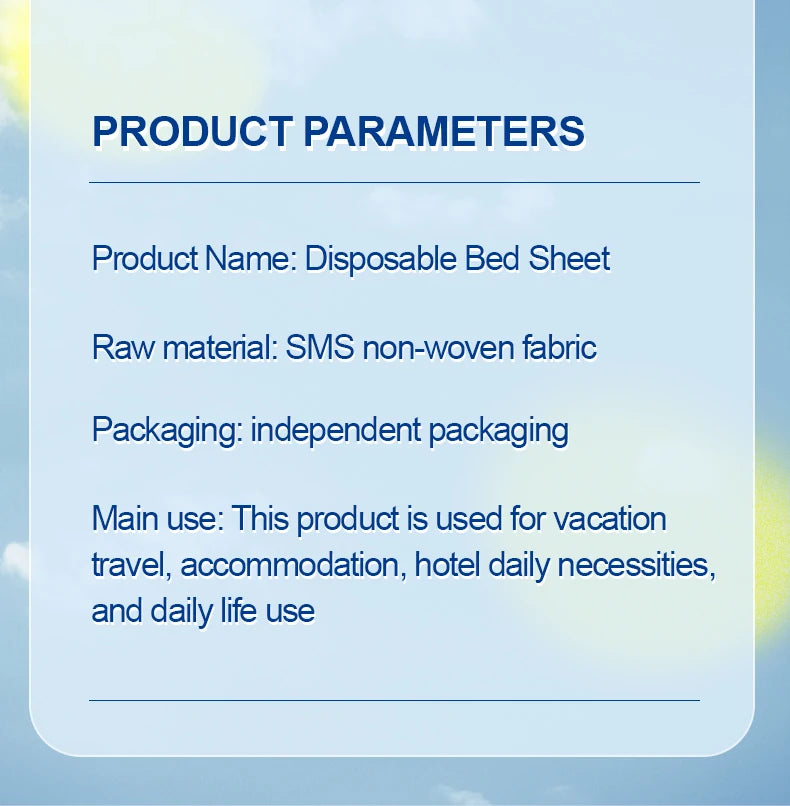 PRODUCT PARAMETERS

Product Name: Disposable Bed Sheet

Raw material: SMS non-woven fabric

Packaging: independent packaging

Main use: This product is used for vacation travel, accommodation, hotel daily necessities, and daily life use